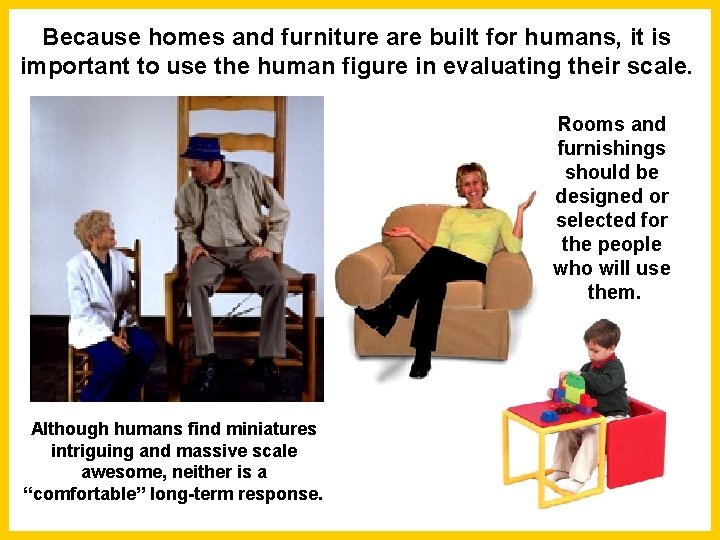 Because homes and furniture are built for humans, it is important to use the human figure in evaluating their scale.

Rooms and furnishings should be designed or selected for the people who will use them.

Although humans find miniatures intriguing and massive scale awesome, neither is a “comfortable” long-term response.